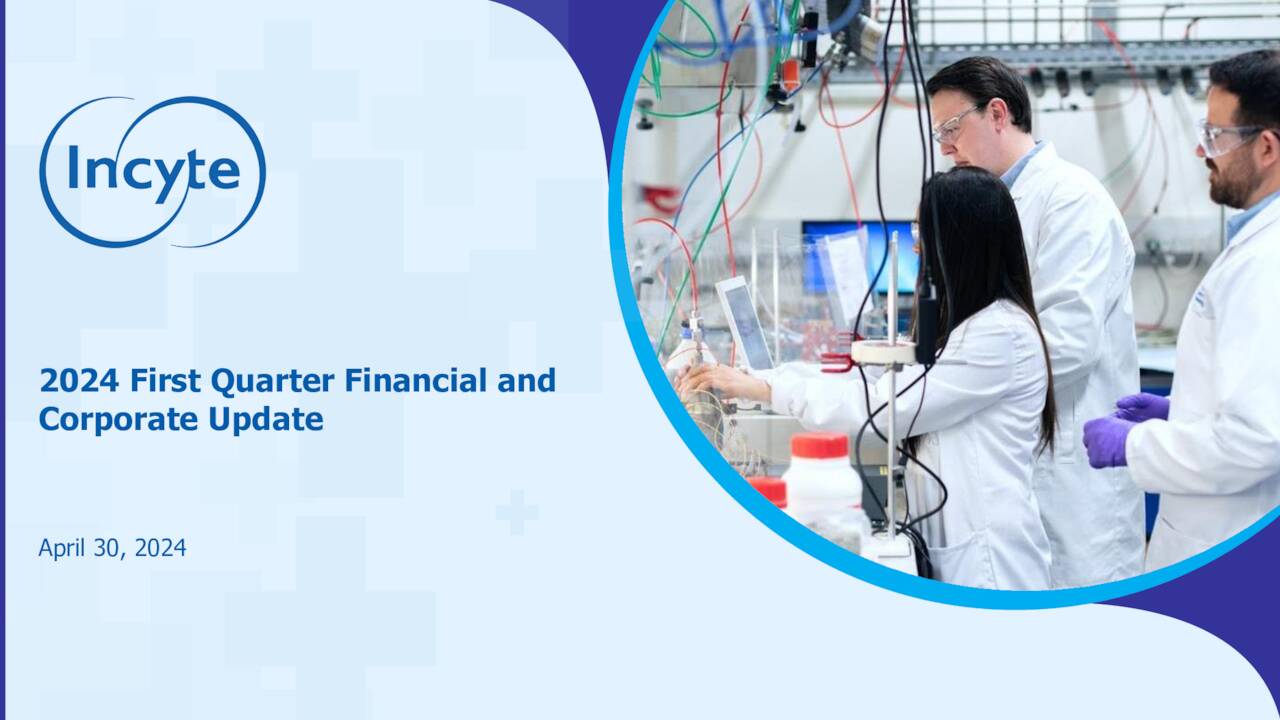 Incyte

2024 First Quarter Financial and Corporate Update

April 30, 2024